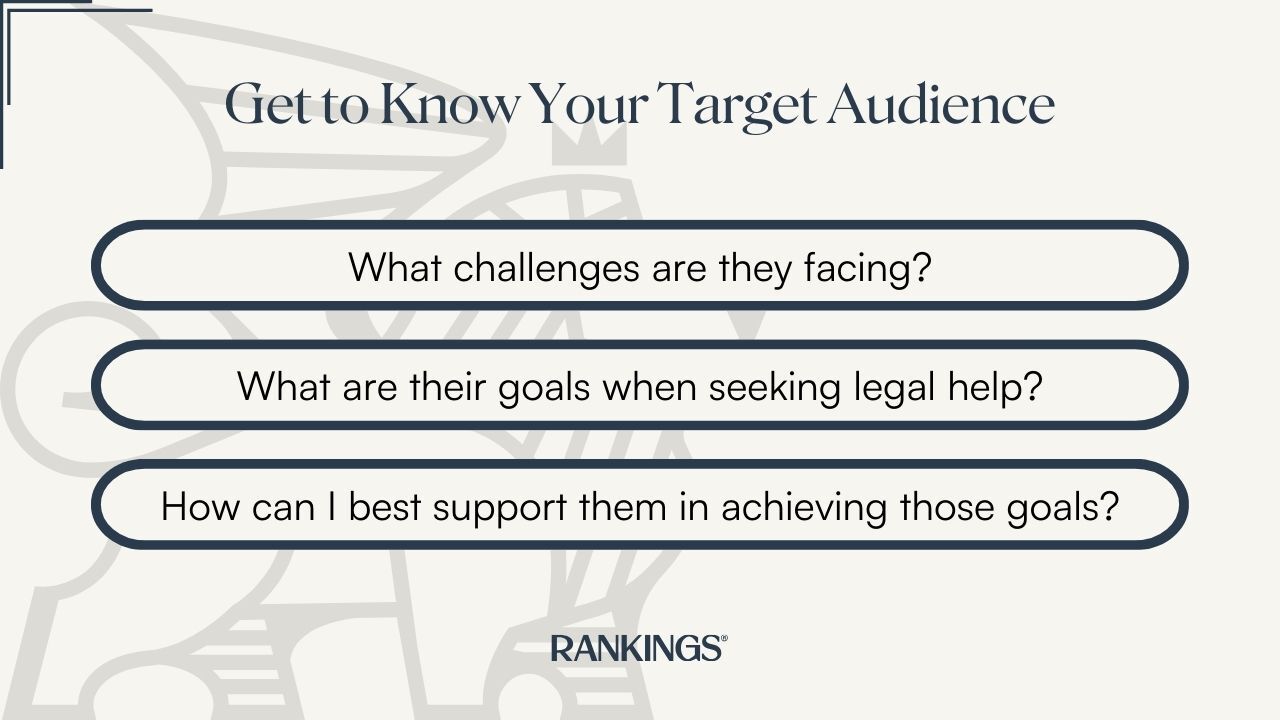 Get to Know Your Target Audience

What challenges are they facing?

What are their goals when seeking legal help?

How can I best support them in achieving those goals?

RANKINGS®